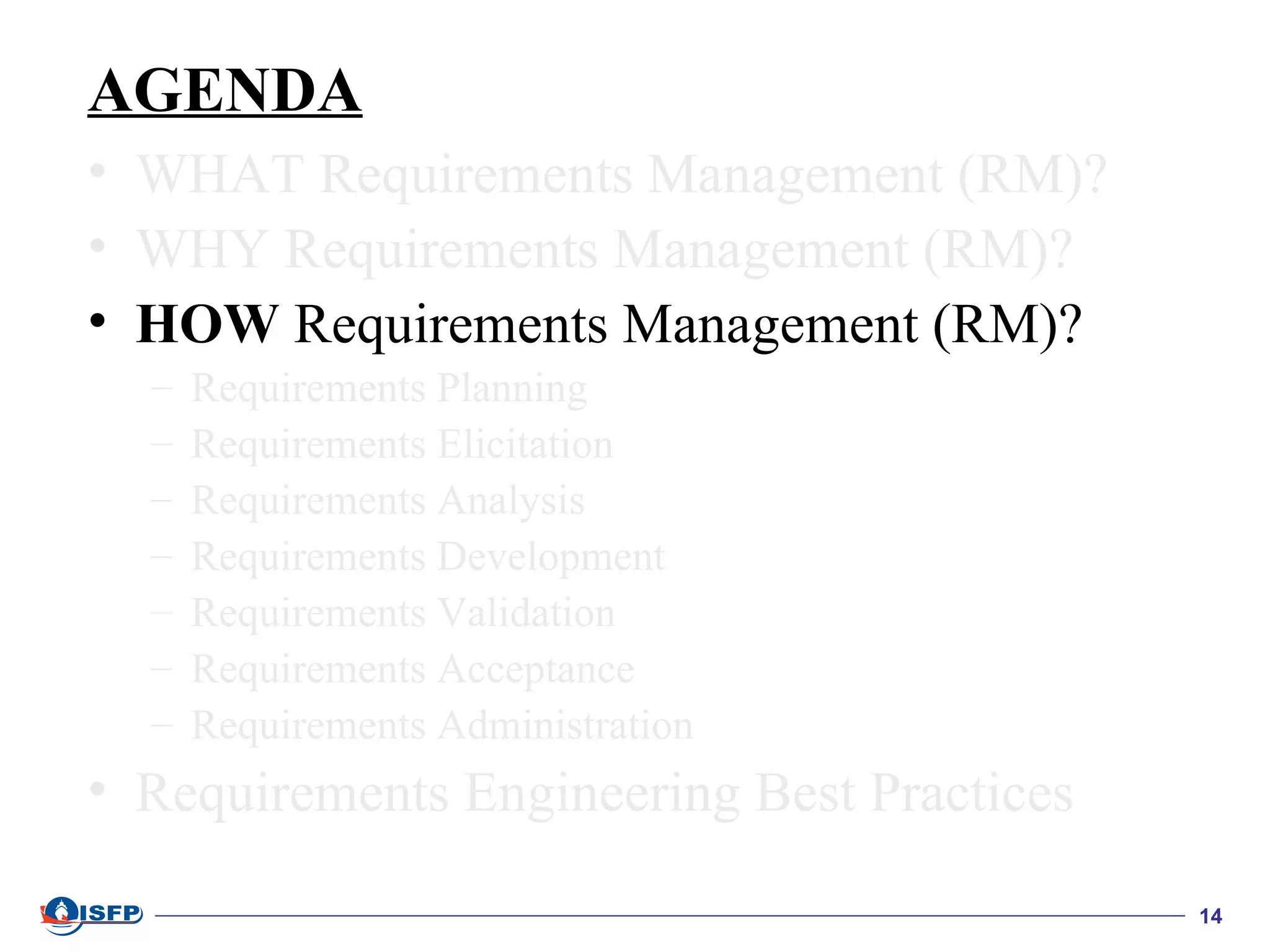 AGENDA

• WHAT Requirements Management (RM)?
• WHY Requirements Management (RM)?
• HOW Requirements Management (RM)?
– Requirements Planning
– Requirements Elicitation
– Requirements Analysis
– Requirements Development
– Requirements Validation
– Requirements Acceptance
– Requirements Administration
• Requirements Engineering Best Practices

ISFP

14